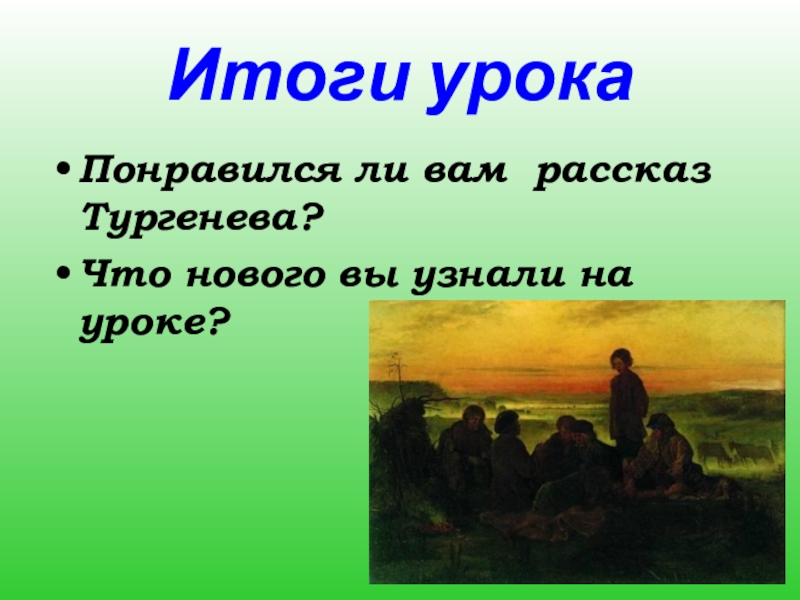 Итоги урока

• Понравился ли вам рассказ Тургенева?

• Что нового вы узнали на уроке?